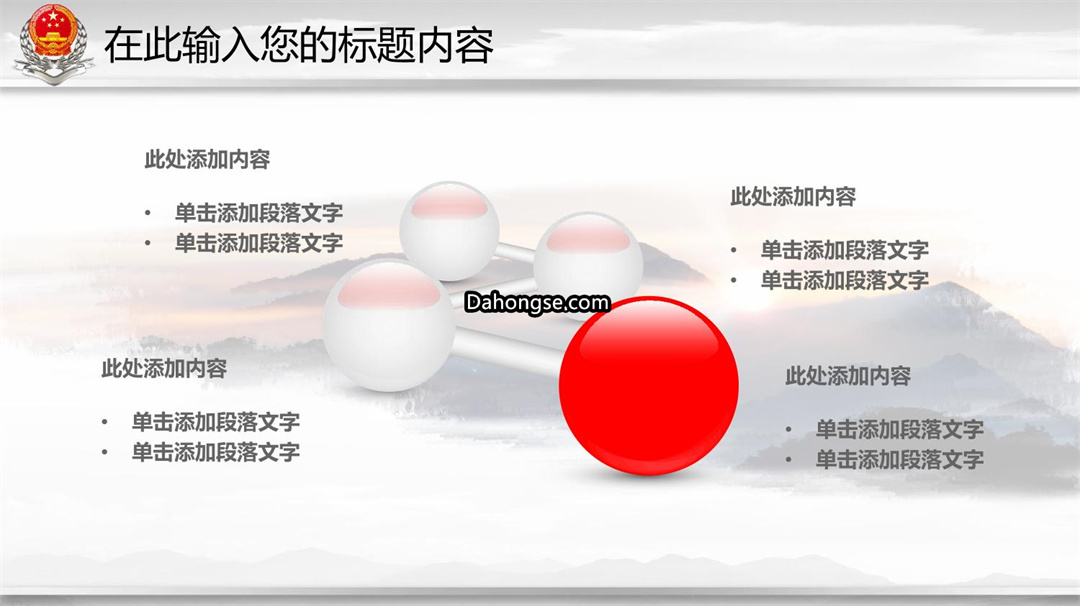 在此输入您的标题内容

此处添加内容

• 单击添加段落文字
• 单击添加段落文字

此处添加内容

• 单击添加段落文字
• 单击添加段落文字

Dahongse.com

此处添加内容

• 单击添加段落文字
• 单击添加段落文字

此处添加内容

• 单击添加段落文字
• 单击添加段落文字